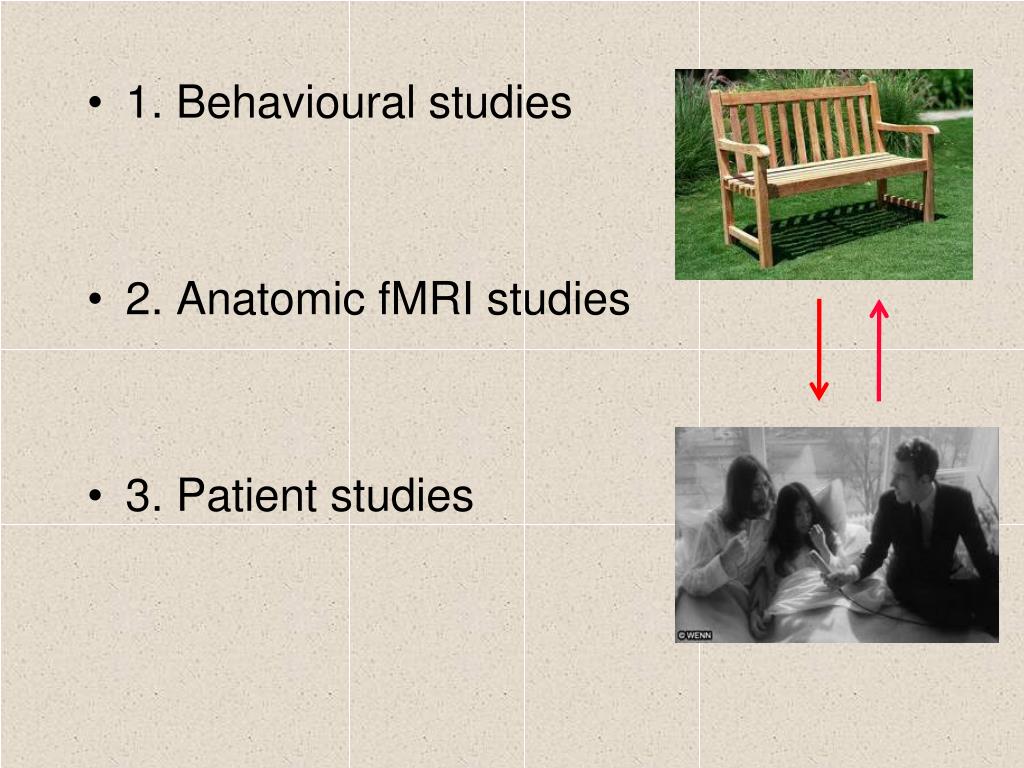 • 1. Behavioural studies

• 2. Anatomic fMRI studies

• 3. Patient studies

© WENN